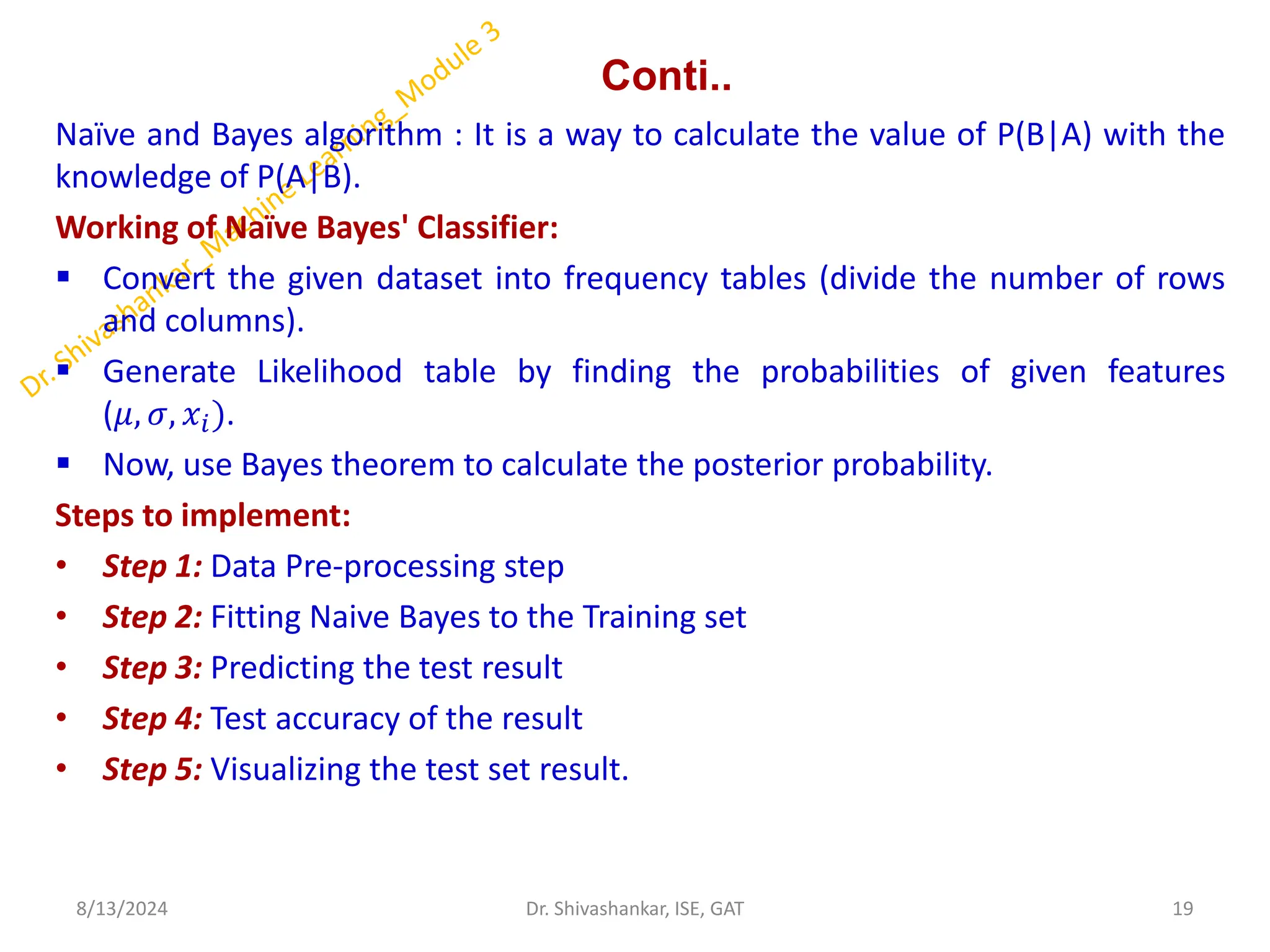 Dr. Shivashankar_Machine Learning_Module 3

Conti..

Naïve and Bayes algorithm : It is a way to calculate the value of P(B|A) with the knowledge of P(A|B).

Working of Naïve Bayes' Classifier:

▪ Convert the given dataset into frequency tables (divide the number of rows and columns).

▪ Generate Likelihood table by finding the probabilities of given features $(\mu, \sigma, x_i)$.

▪ Now, use Bayes theorem to calculate the posterior probability.

Steps to implement:

• Step 1: Data Pre-processing step

• Step 2: Fitting Naive Bayes to the Training set

• Step 3: Predicting the test result

• Step 4: Test accuracy of the result

• Step 5: Visualizing the test set result.

8/13/2024 Dr. Shivashankar, ISE, GAT 19